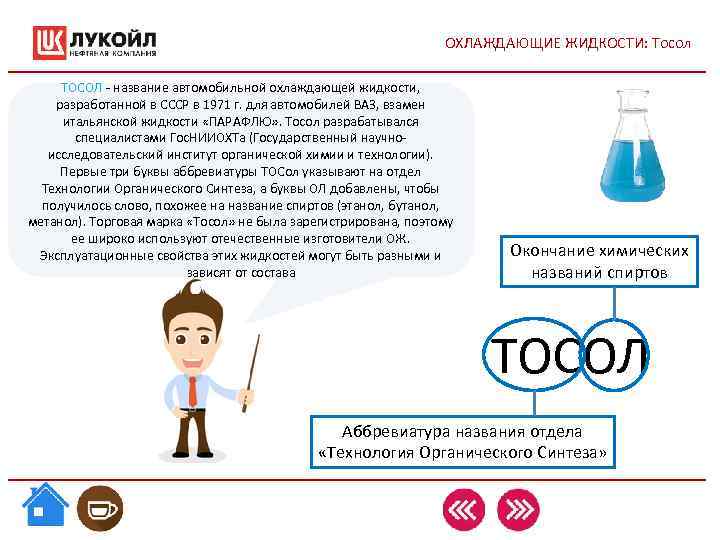 ЛУКОЙЛ
НЕФТЯНАЯ КОМПАНИЯ

ОХЛАЖДАЮЩИЕ ЖИДКОСТИ: Тосол

ТОСОЛ - название автомобильной охлаждающей жидкости, разработанной в СССР в 1971 г. для автомобилей ВАЗ, взамен итальянской жидкости «ПАРАФЛЮ». Тосол разрабатывался специалистами ГосНИИОХТа (Государственный научно-исследовательский институт органической химии и технологии). Первые три буквы аббревиатуры ТОСол указывают на отдел Технологии Органического Синтеза, а буквы ОЛ добавлены, чтобы получилось слово, похожее на название спиртов (этанол, бутанол, метанол). Торговая марка «Тосол» не была зарегистрирована, поэтому ее широко используют отечественные изготовители ОЖ. Эксплуатационные свойства этих жидкостей могут быть разными и зависят от состава

Окончание химических названий спиртов

ТОСОЛ

Аббревиатура названия отдела «Технология Органического Синтеза»